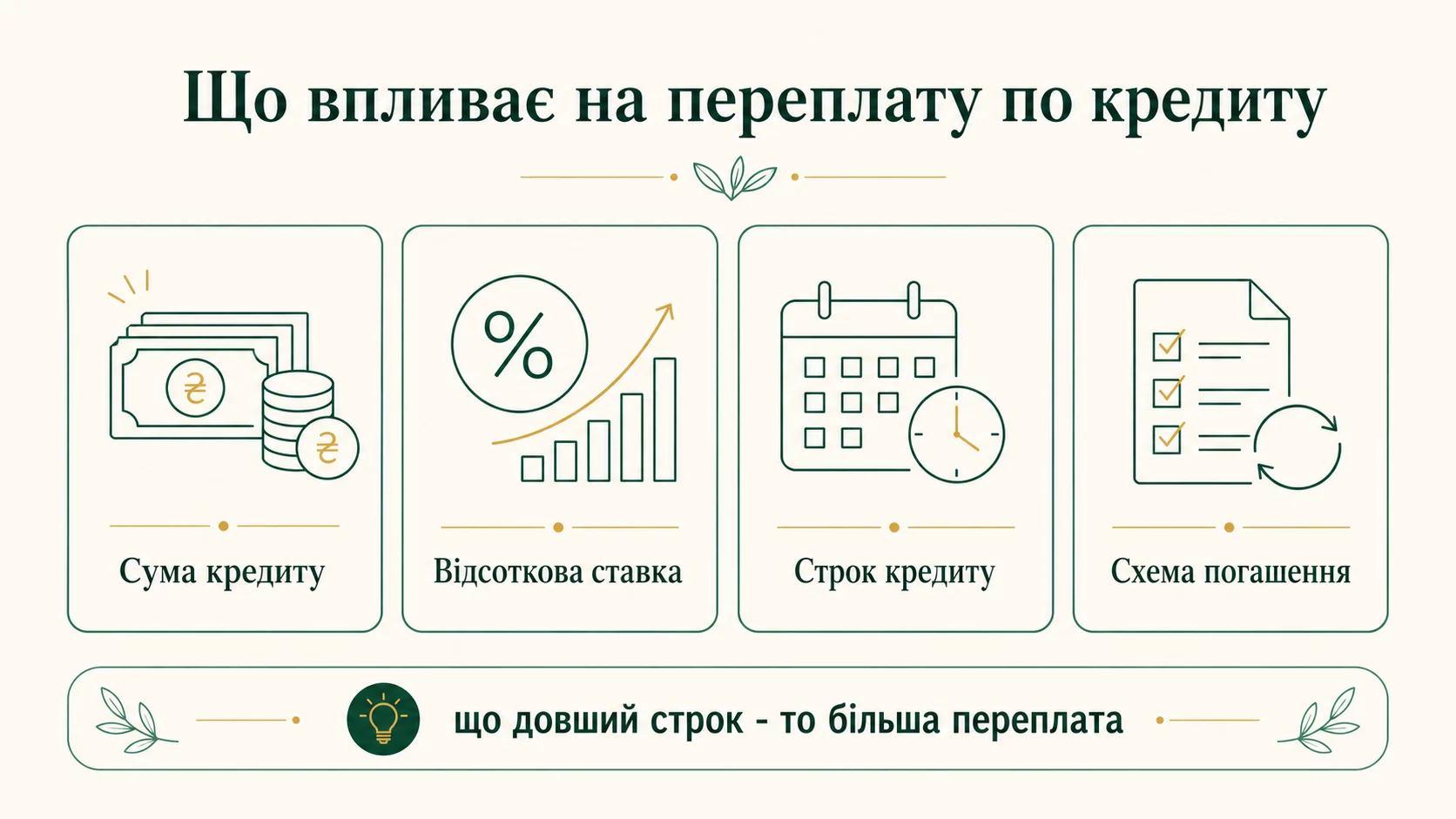 Що впливає на переплату по кредиту

₴

₴

%

Сума кредиту

Відсоткова ставка

Строк кредиту

Схема погашення

що довший строк - то більша переплата